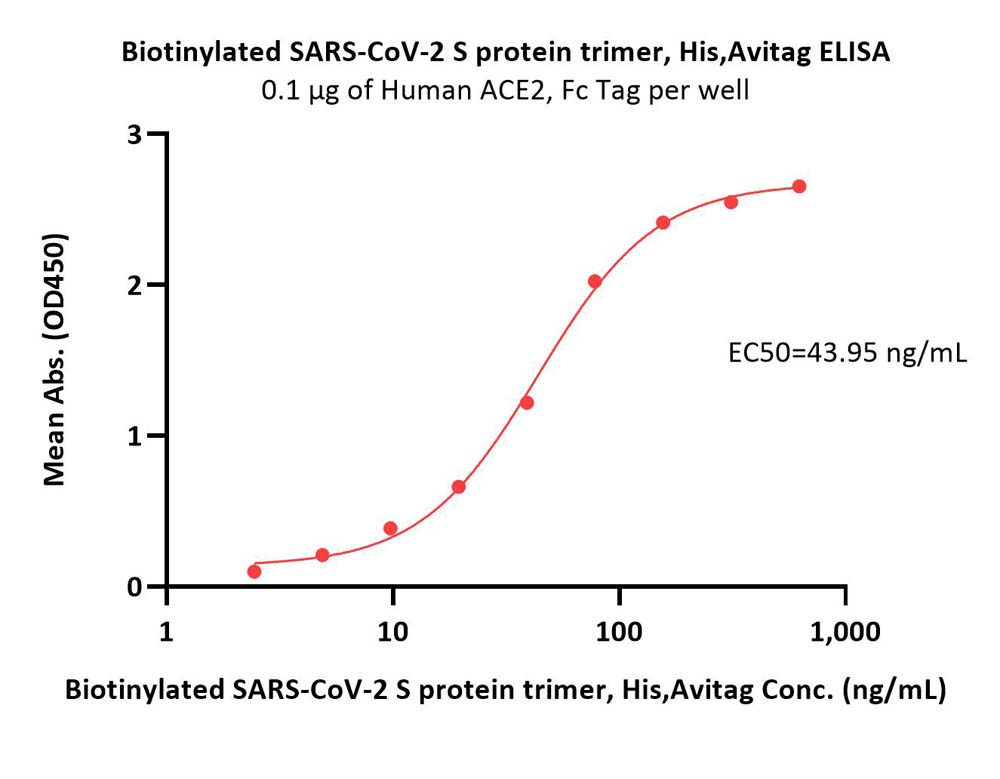 Biotinylated SARS-CoV-2 S protein trimer, His,Avitag ELISA
0.1 μg of Human ACE2, Fc Tag per well

Mean Abs. (OD450)

3
2
1
0

EC50=43.95 ng/mL

1
10
100
1,000

Biotinylated SARS-CoV-2 S protein trimer, His,Avitag Conc. (ng/mL)